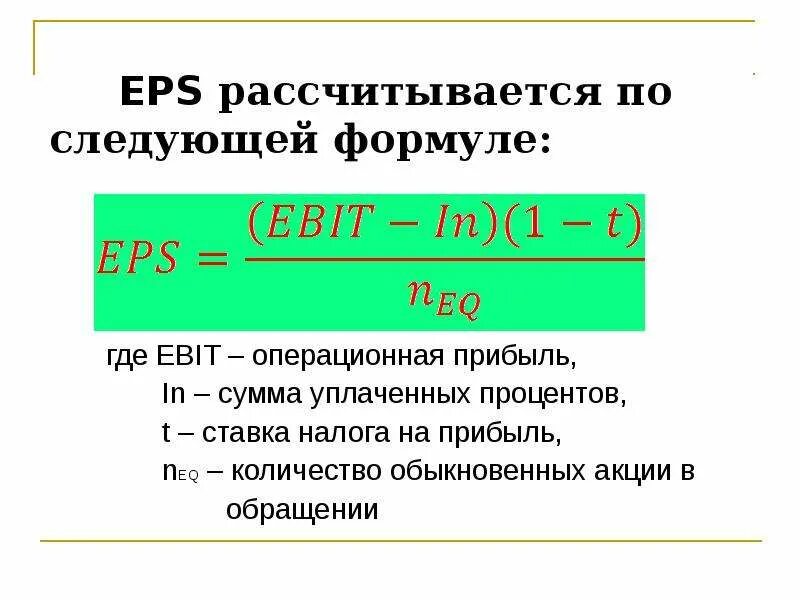 EPS рассчитывается по следующей формуле:

$EPS = \frac{(EBIT - In)(1 - t)}{n_{EQ}}$

где EBIT – операционная прибыль,
In – сумма уплаченных процентов,
t – ставка налога на прибыль,
$n_{EQ}$ – количество обыкновенных акции в обращении